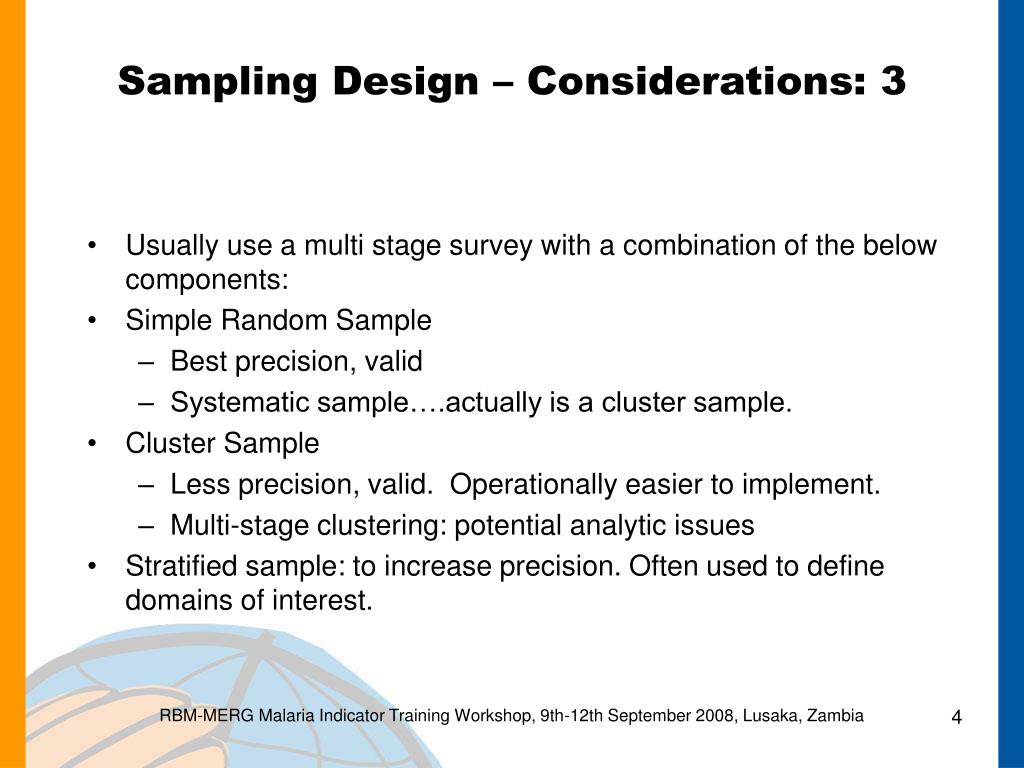 Sampling Design – Considerations: 3

• Usually use a multi stage survey with a combination of the below components:
• Simple Random Sample
– Best precision, valid
– Systematic sample….actually is a cluster sample.
• Cluster Sample
– Less precision, valid.  Operationally easier to implement.
– Multi-stage clustering: potential analytic issues
• Stratified sample: to increase precision. Often used to define domains of interest.

RBM-MERG Malaria Indicator Training Workshop, 9th-12th September 2008, Lusaka, Zambia

4